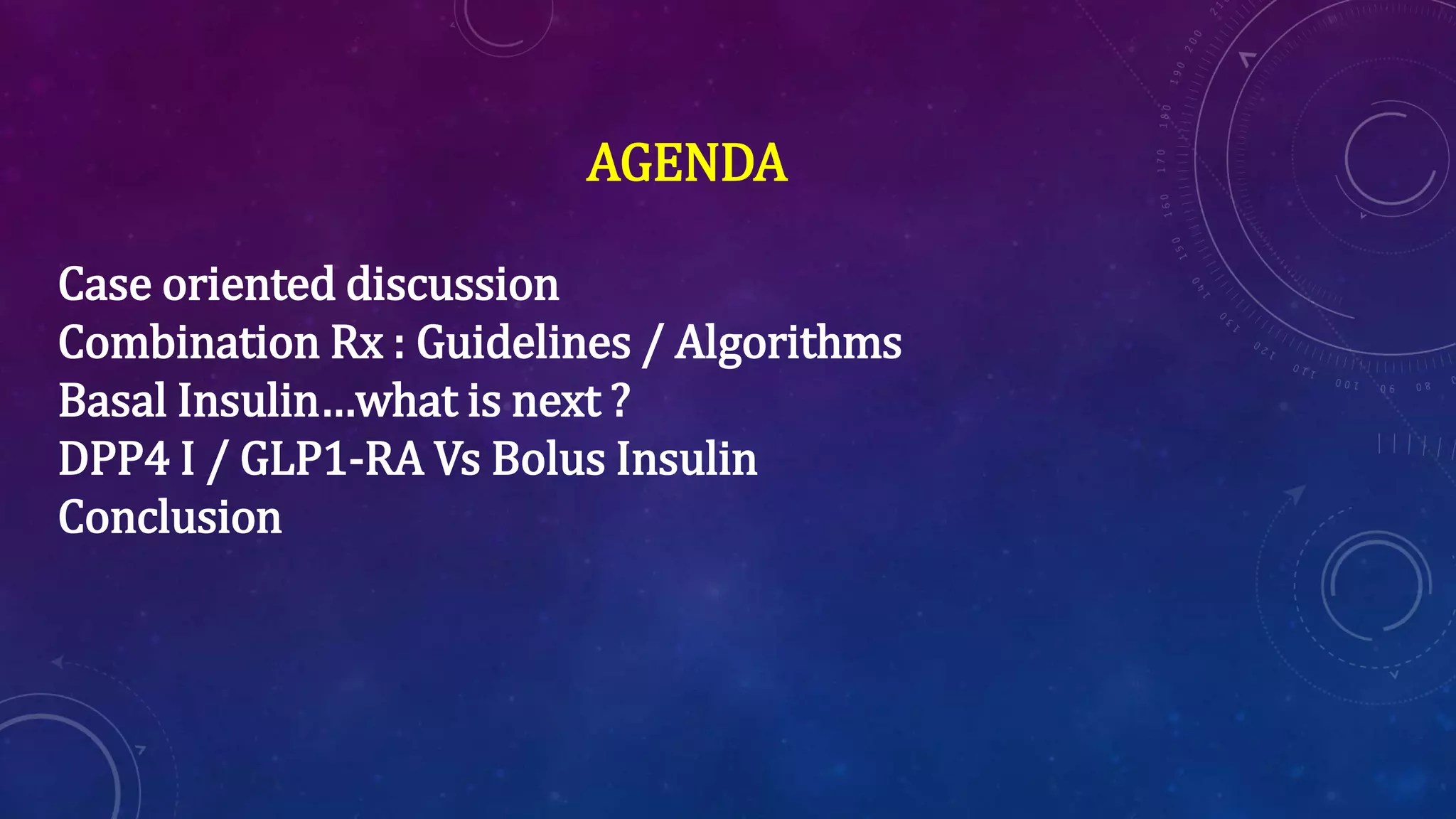 AGENDA

Case oriented discussion
Combination Rx : Guidelines / Algorithms
Basal Insulin…what is next ?
DPP4 I / GLP1-RA Vs Bolus Insulin
Conclusion